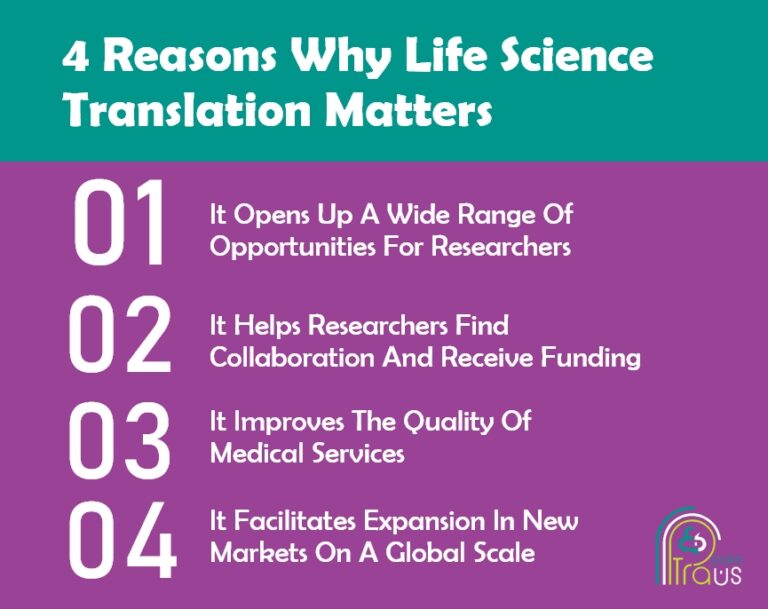 4 Reasons Why Life Science Translation Matters

01 It Opens Up A Wide Range Of Opportunities For Researchers

02 It Helps Researchers Find Collaboration And Receive Funding

03 It Improves The Quality Of Medical Services

04 It Facilitates Expansion In New Markets On A Global Scale

TraUS